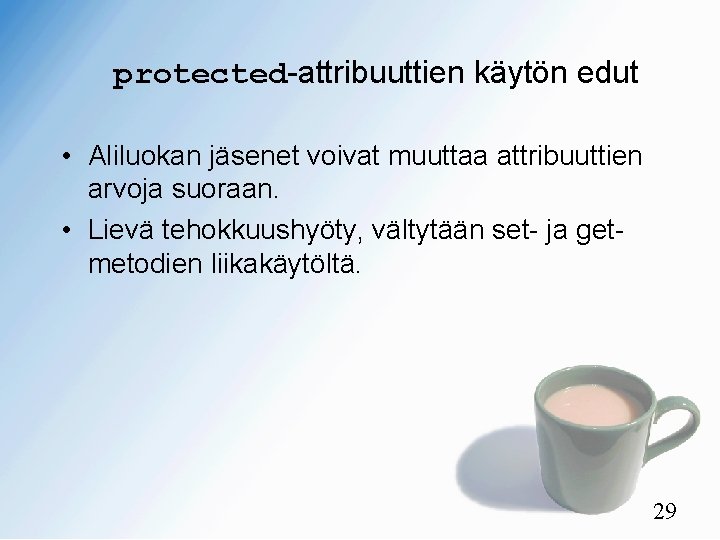 protected-attribuuttien käytön edut

• Aliluokan jäsenet voivat muuttaa attribuuttien arvoja suoraan.

• Lievä tehokkuushyöty, vältytään set- ja get-metodien liikakäytöltä.

29